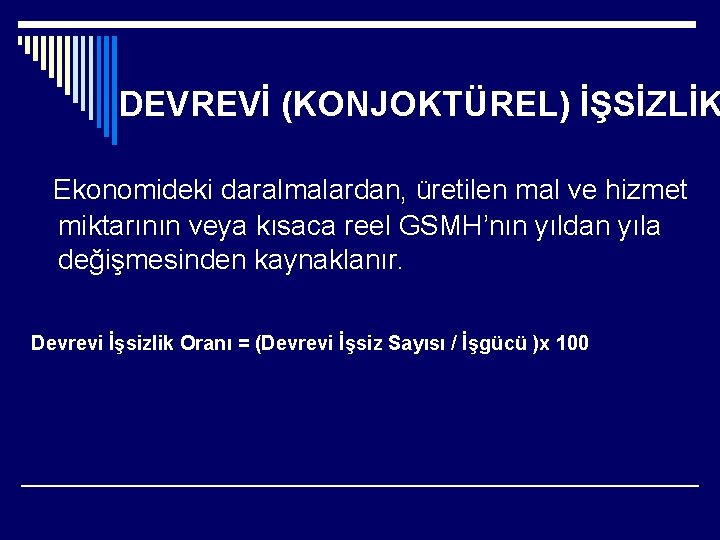 DEVREVİ (KONJOKTÜREL) İŞSİZLİK

Ekonomideki daralmalardan, üretilen mal ve hizmet miktarının veya kısaca reel GSMH'nın yıldan yıla değişmesinden kaynaklanır.

Devrevi İşsizlik Oranı = (Devrevi İşsiz Sayısı / İşgücü )x 100